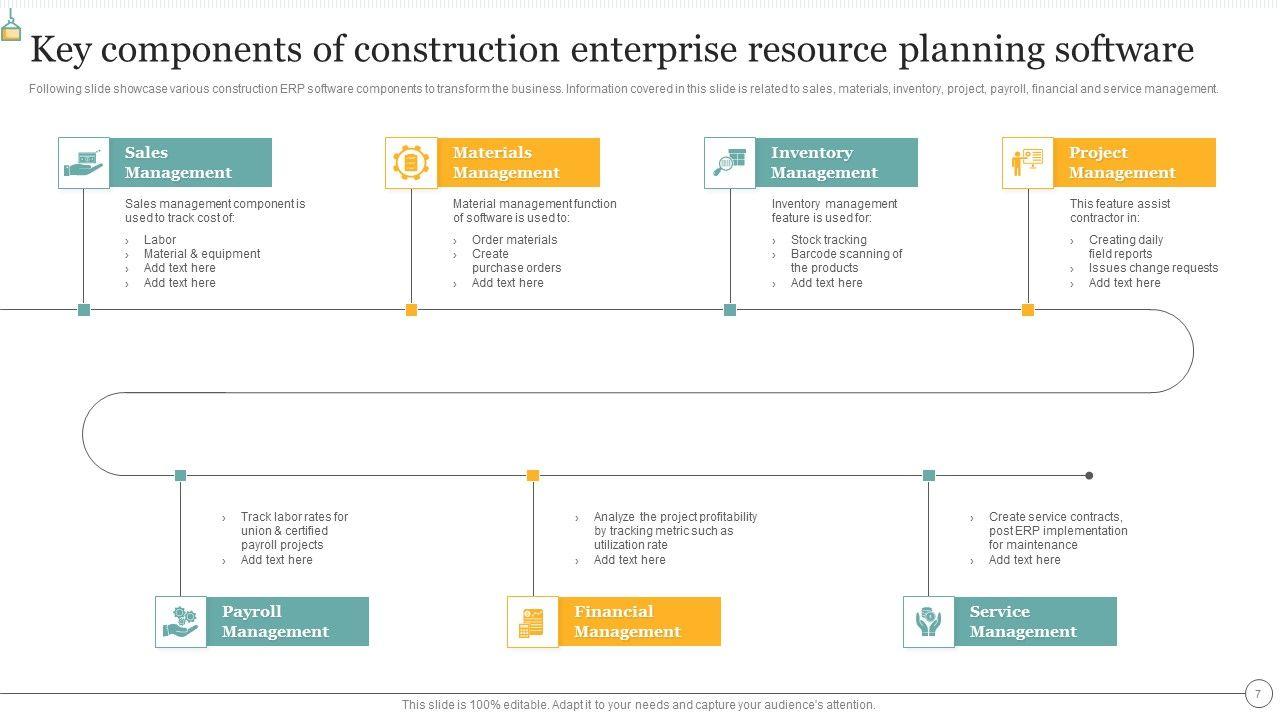 Key components of construction enterprise resource planning software

Following slide showcase various construction ERP software components to transform the business. Information covered in this slide is related to sales, materials, inventory, project, payroll, financial and service management.

Sales Management

Sales management component is used to track cost of:

› Labor
› Material & equipment
› Add text here
› Add text here

Materials Management

Material management function of software is used to:

› Order materials
› Create purchase orders
› Add text here

Inventory Management

Inventory management feature is used for:

› Stock tracking
› Barcode scanning of the products
› Add text here

Project Management

This feature assist contractor in:

› Creating daily field reports
› Issues change requests
› Add text here

› Track labor rates for union & certified payroll projects
› Add text here

Payroll Management

› Analyze the project profitability by tracking metric such as utilization rate
› Add text here

Financial Management

› Create service contracts, post ERP implementation for maintenance
› Add text here

Service Management

This slide is 100% editable. Adapt it to your needs and capture your audience's attention.

7